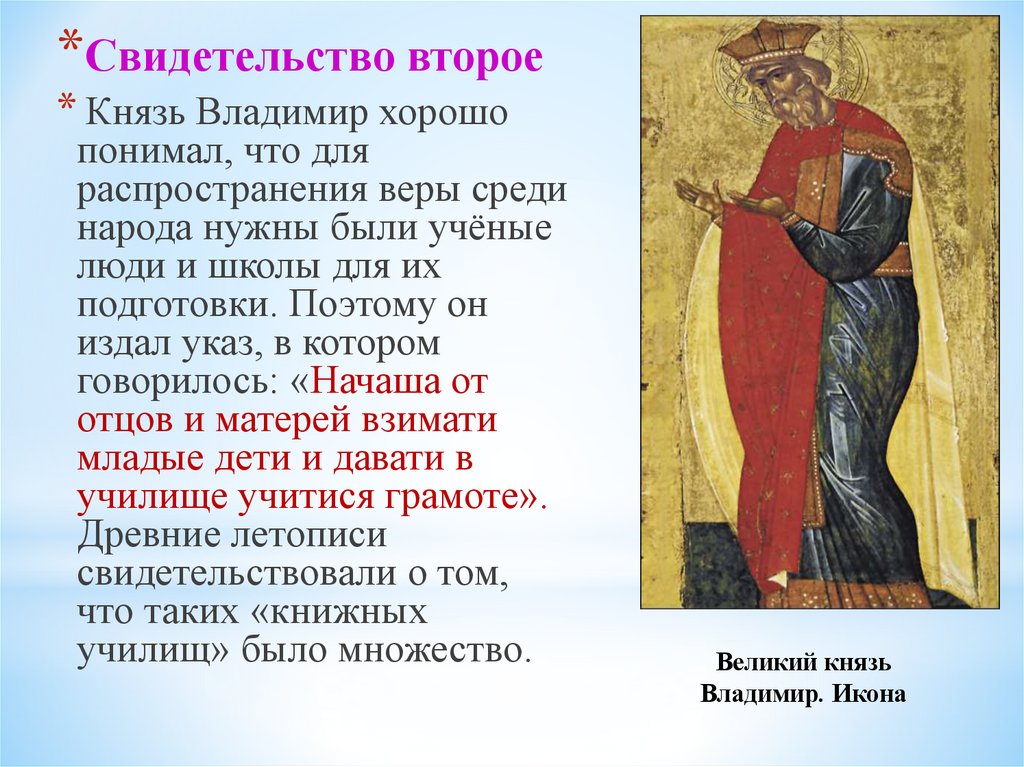 *Свидетельство второе

* Князь Владимир хорошо понимал, что для распространения веры среди народа нужны были учёные люди и школы для их подготовки. Поэтому он издал указ, в котором говорилось: «Начаша от отцов и матерей взимати младые дети и давати в училище учитися грамоте». Древние летописи свидетельствовали о том, что таких «книжных училищ» было множество.

Великий князь Владимир. Икона